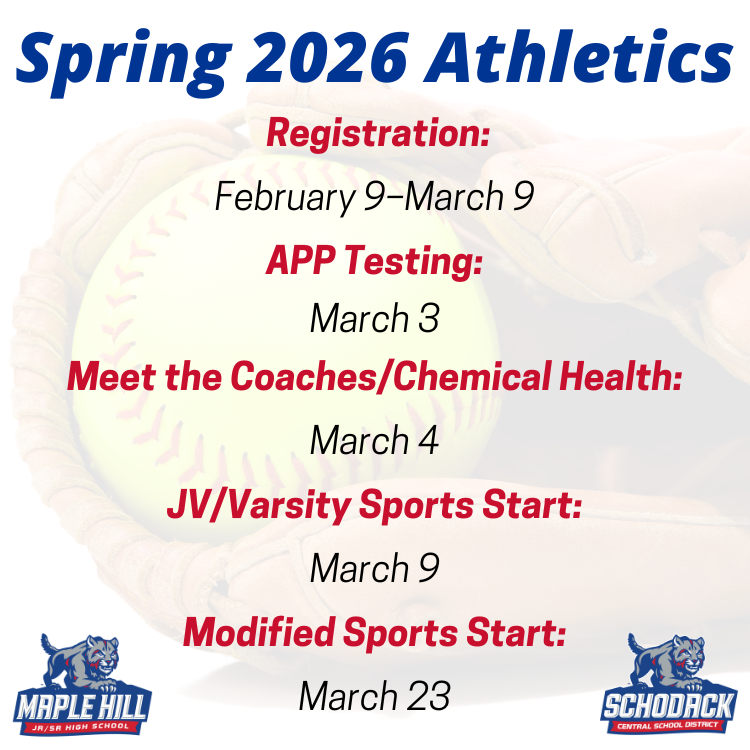 Spring 2026 Athletics

Registration:

February 9–March 9

APP Testing:

March 3

Meet the Coaches/Chemical Health:

March 4

JV/Varsity Sports Start:

March 9

Modified Sports Start:

March 23

MAPLE HILL
JR/SR HIGH SCHOOL

SCHODACK
CENTRAL SCHOOL DISTRICT